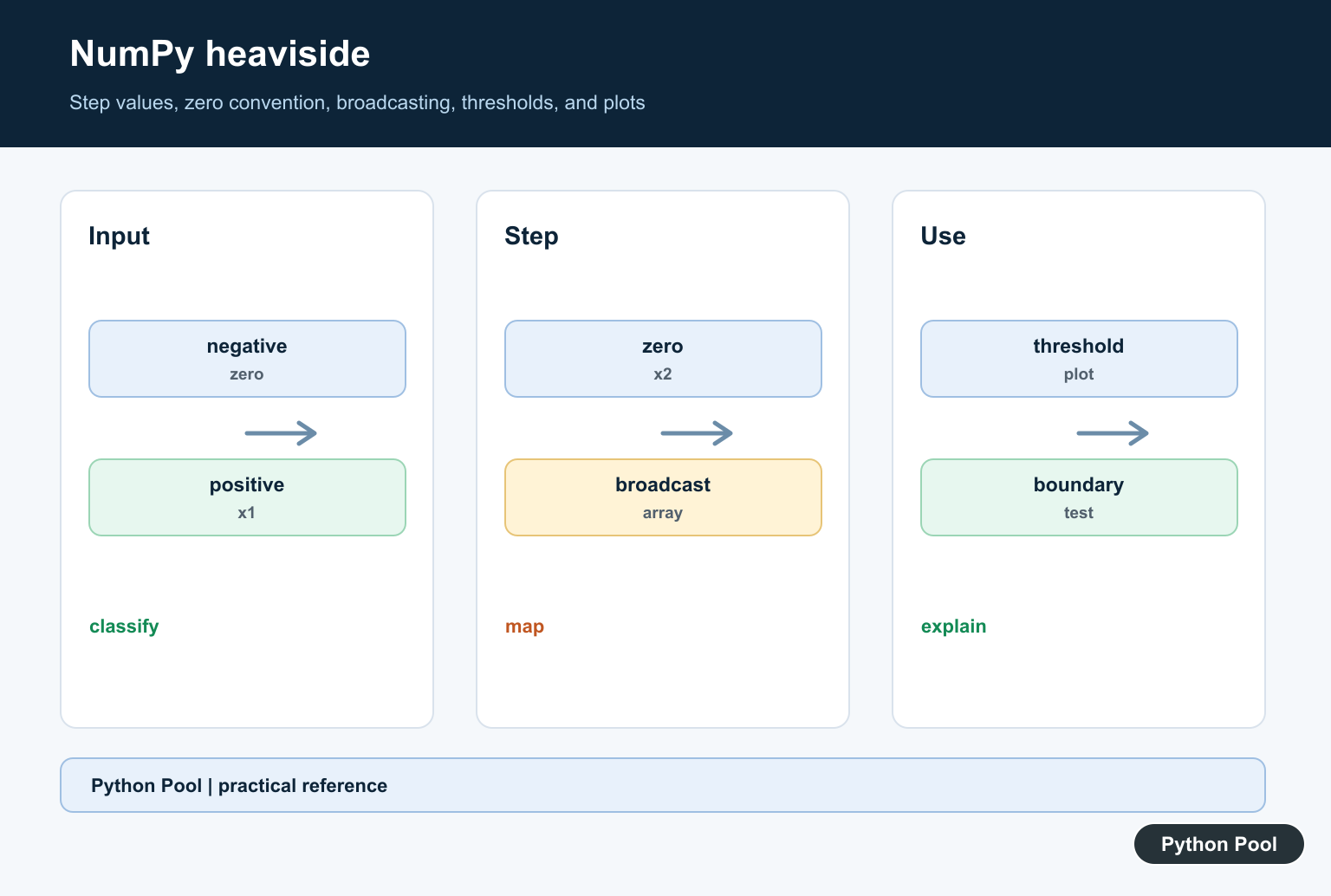 NumPy heaviside

Step values, zero convention, broadcasting, thresholds, and plots

Input

negative
zero

positive
x1

classify

Step

zero
x2

broadcast
array

map

Use

threshold
plot

boundary
test

explain

Python Pool | practical reference

Python Pool